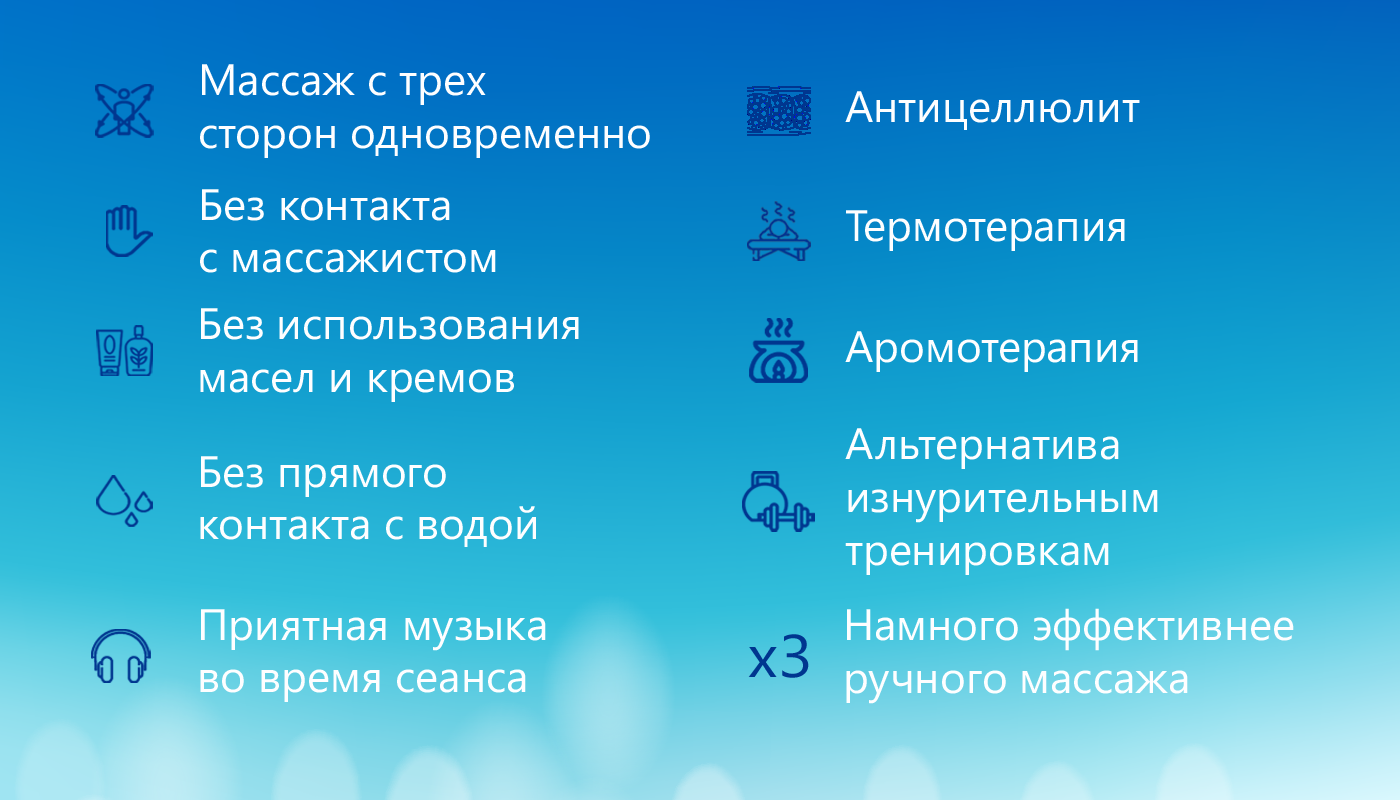 Массаж с трех сторон одновременно

Без контакта с массажистом

Без использования масел и кремов

Без прямого контакта с водой

Приятная музыка во время сеанса

Антицеллюлит

Термотерапия

Аромотерапия

Альтернатива изнурительным тренировкам

x3

Намного эффективнее ручного массажа